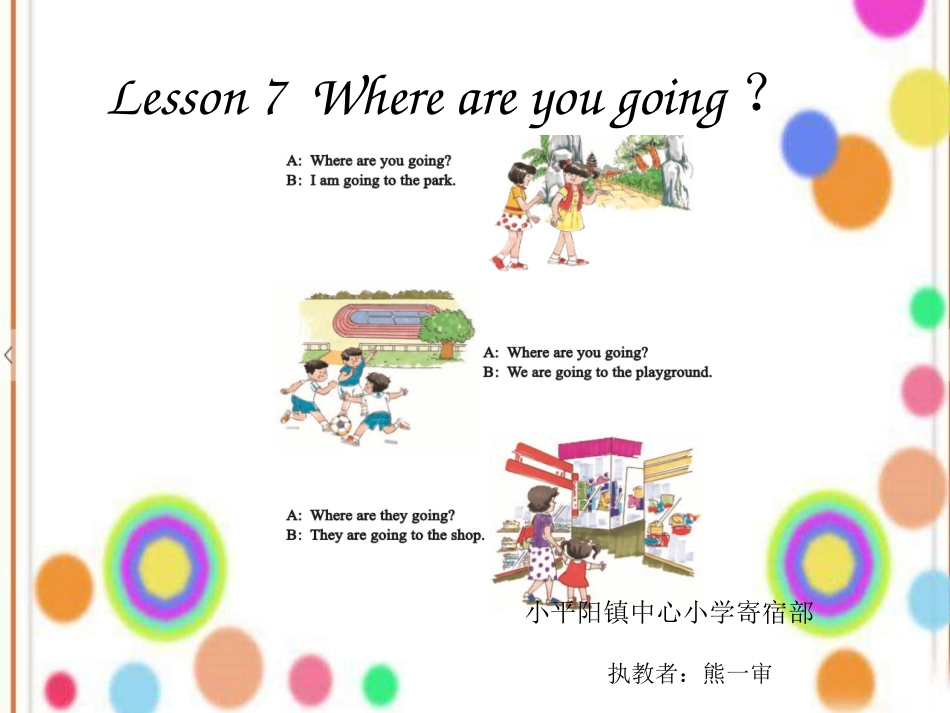 Lesson 7 Where are you going？

A: Where are you going?
B: I am going to the park.

A: Where are you going?
B: We are going to the playground.

A: Where are they going?
B: They are going to the shop.

小平阳镇中心小学寄宿部

执教者：熊一审